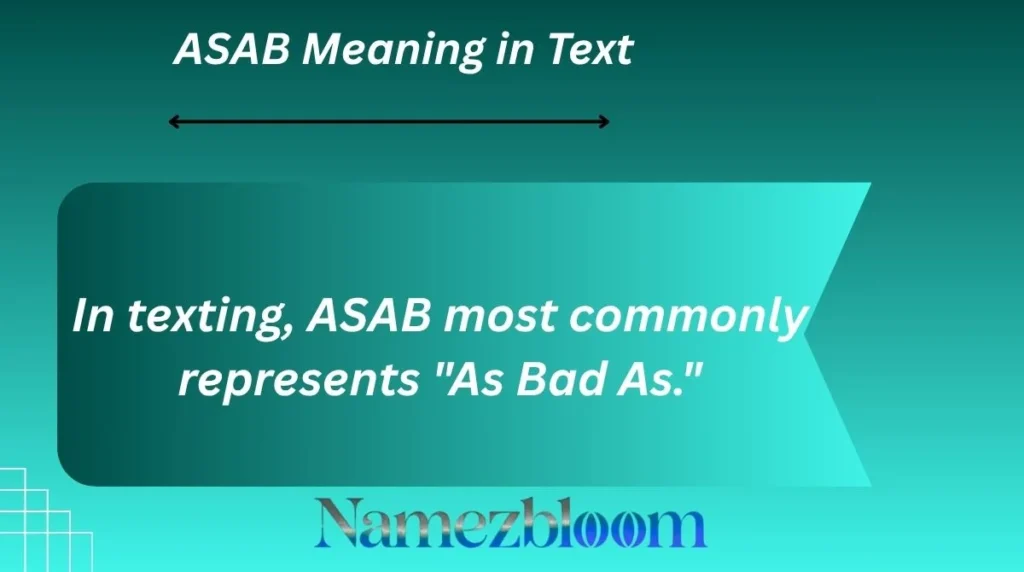 ASAB Meaning in Text

In texting, ASAB most commonly represents "As Bad As."

Namezbloom